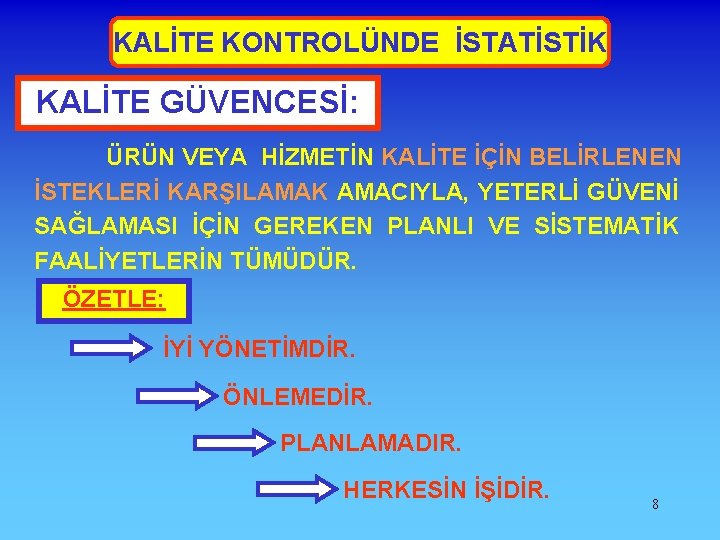 KALİTE KONTROLÜNDE İSTATİSTİK

KALİTE GÜVENCESİ:

ÜRÜN VEYA HİZMETİN KALİTE İÇİN BELİRLENEN İSTEKLERİ KARŞILAMAK AMACIYLA, YETERLİ GÜVENİ SAĞLAMASI İÇİN GEREKEN PLANLI VE SİSTEMATİK FAALİYETLERİN TÜMÜDÜR.

ÖZETLE:

İYİ YÖNETİMDİR.

ÖNLEMEDİR.

PLANLAMADIR.

HERKESİN İŞİDİR.

8